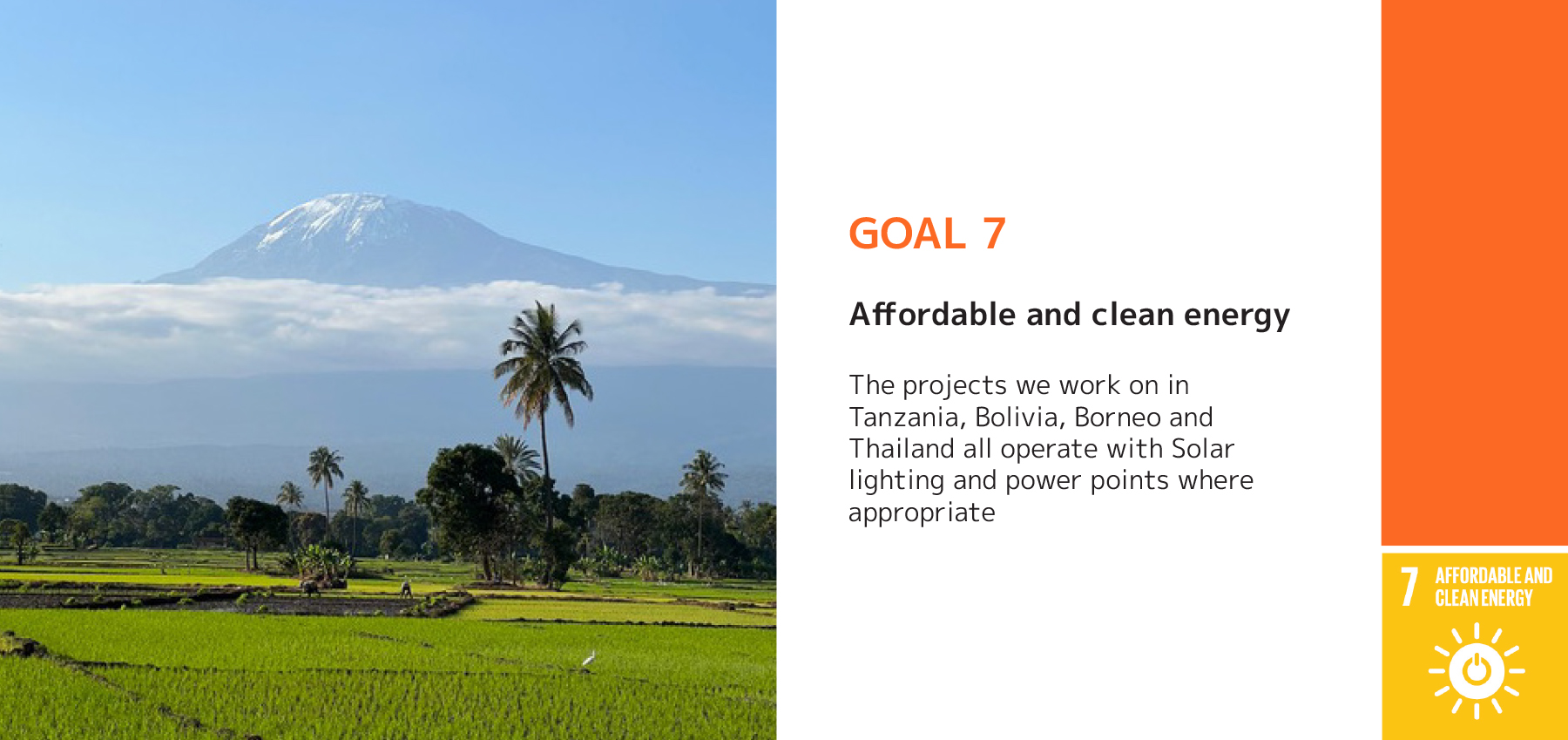 GOAL 7

Affordable and clean energy

The projects we work on in Tanzania, Bolivia, Borneo and Thailand all operate with Solar lighting and power points where appropriate

7 AFFORDABLE AND CLEAN ENERGY